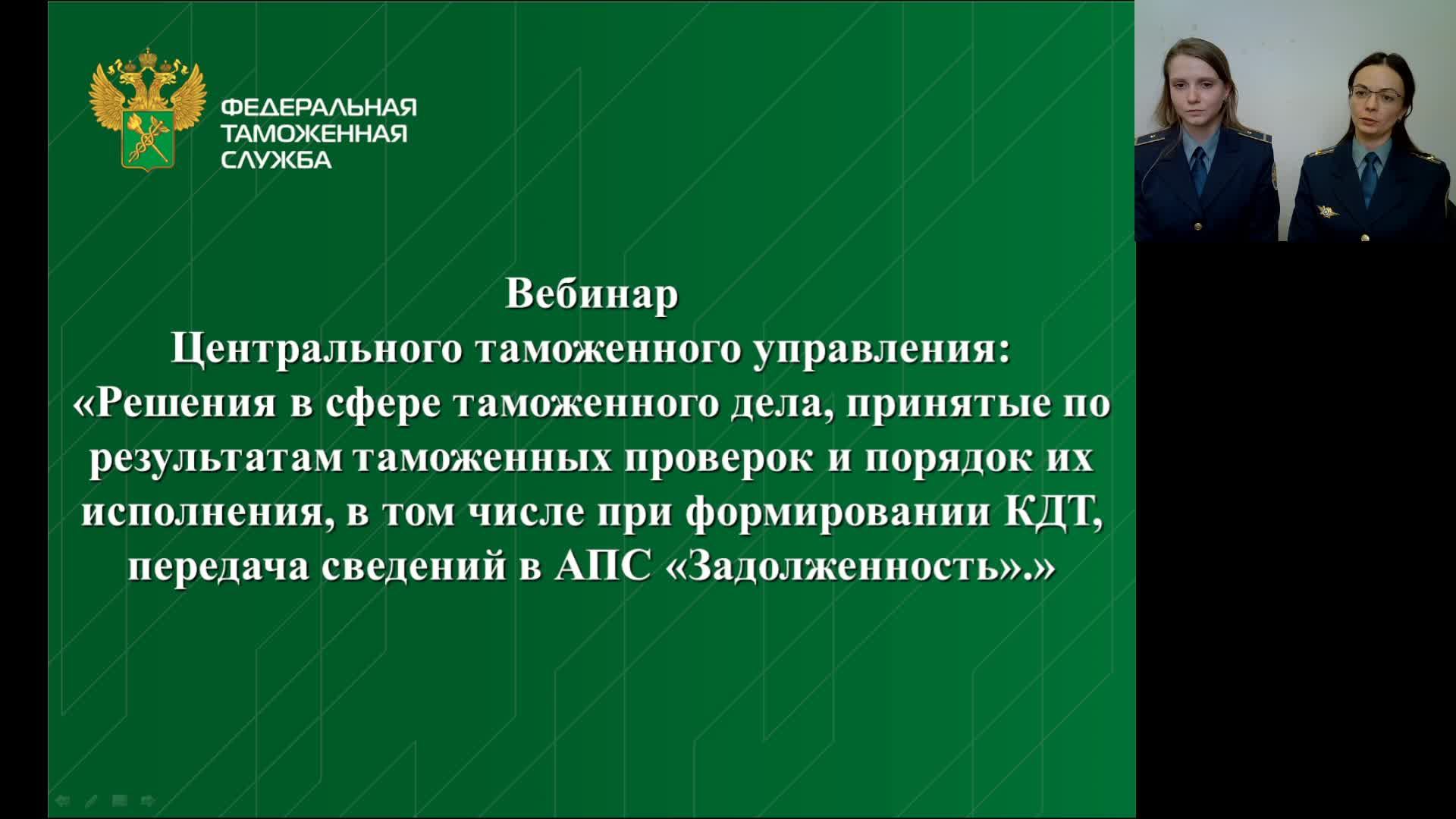 ФЕДЕРАЛЬНАЯ
ТАМОЖЕННАЯ
СЛУЖБА

Вебинар
Центрального таможенного управления:
«Решения в сфере таможенного дела, принятые по результатам таможенных проверок и порядок их исполнения, в том числе при формировании КДТ, передача сведений в АПС «Задолженность».»